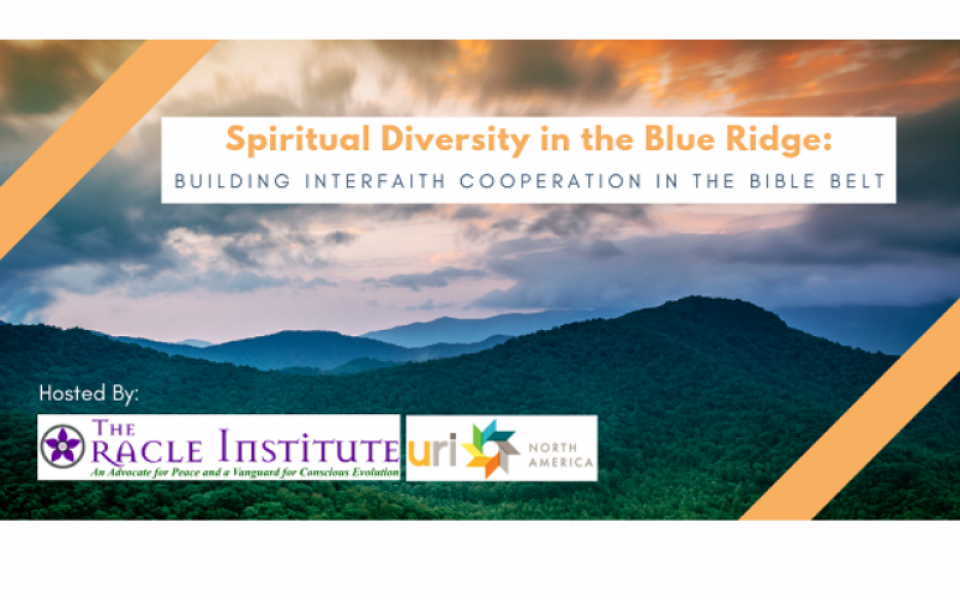 Spiritual Diversity in the Blue Ridge:
BUILDING INTERFAITH COOPERATION IN THE BIBLE BELT

Hosted By:

THE RACLE INSTITUTE
An Advocate for Peace and a Vanguard for Conscious Evolution

uri NORTH AMERICA